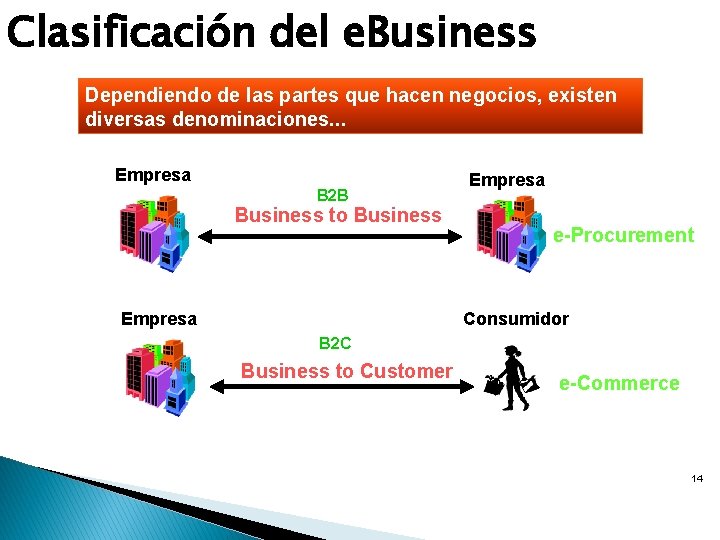 Clasificación del eBusiness

Dependiendo de las partes que hacen negocios, existen diversas denominaciones...

Empresa

B2B

Business to Business

Empresa

e-Procurement

Empresa

B2C

Business to Customer

Consumidor

e-Commerce

14